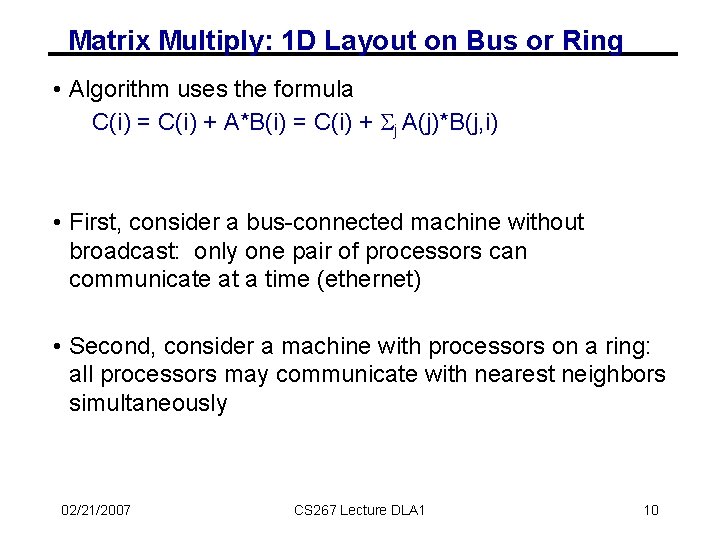 Matrix Multiply: 1D Layout on Bus or Ring

• Algorithm uses the formula

$C(i) = C(i) + A*B(i) = C(i) + \Sigma_j A(j)*B(j,i)$

• First, consider a bus-connected machine without broadcast: only one pair of processors can communicate at a time (ethernet)

• Second, consider a machine with processors on a ring: all processors may communicate with nearest neighbors simultaneously

02/21/2007

CS267 Lecture DLA1

10